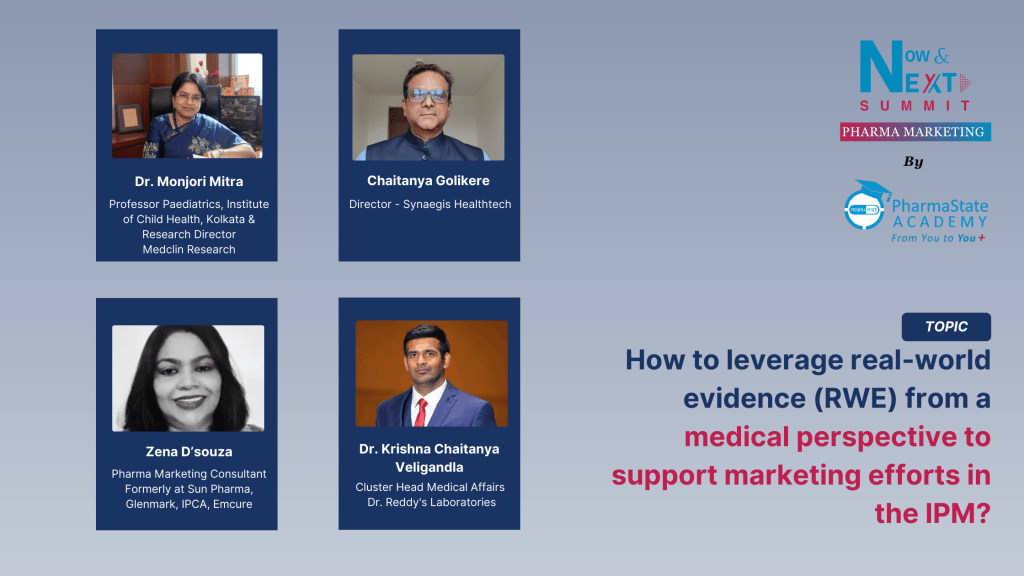 Dr. Monjori Mitra

Professor Paediatrics, Institute of Child Health, Kolkata & Research Director Medclin Research

Chaitanya Golikere

Director - Synaegis Healthtech

Zena D'souza

Pharma Marketing Consultant Formerly at Sun Pharma, Glenmark, IPCA, Emcure

Dr. Krishna Chaitanya Veligandla

Cluster Head Medical Affairs Dr. Reddy's Laboratories

NOW & NEXT SUMMIT

PHARMA MARKETING

By

PharmaState ACADEMY
From You to You +

TOPIC

How to leverage real-world evidence (RWE) from a medical perspective to support marketing efforts in the IPM?